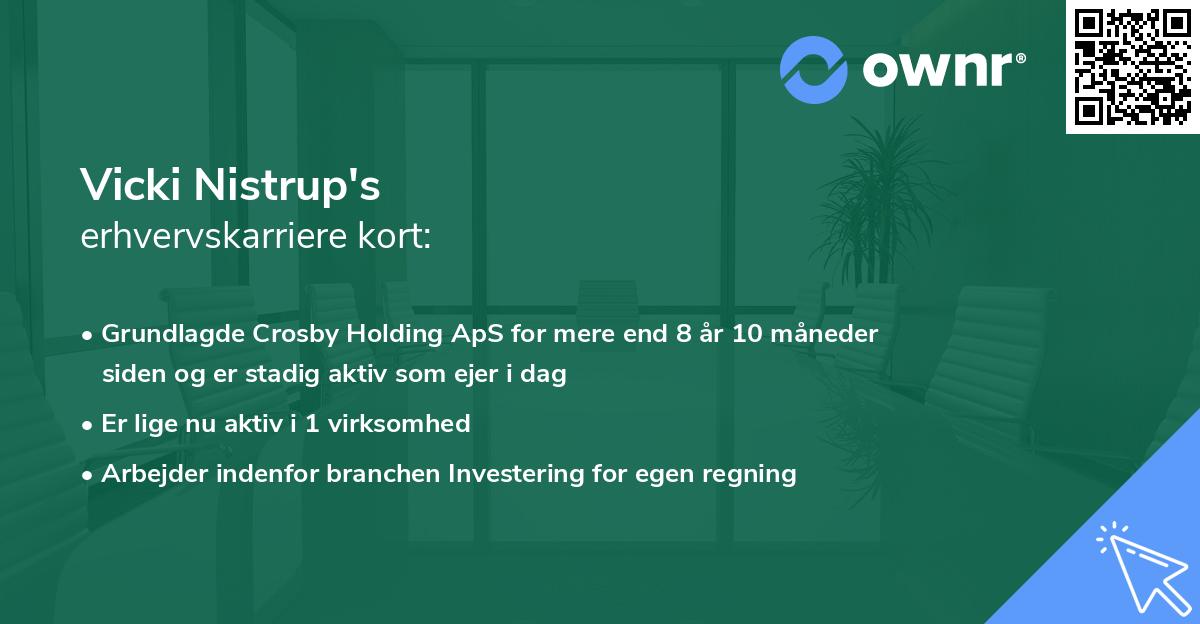 ownr®

Vicki Nistrup's
erhvervskarriere kort:

• Grundlagde Crosby Holding ApS for mere end 8 år 10 måneder siden og er stadig aktiv som ejer i dag
• Er lige nu aktiv i 1 virksomhed
• Arbejder indenfor branchen Investering for egen regning